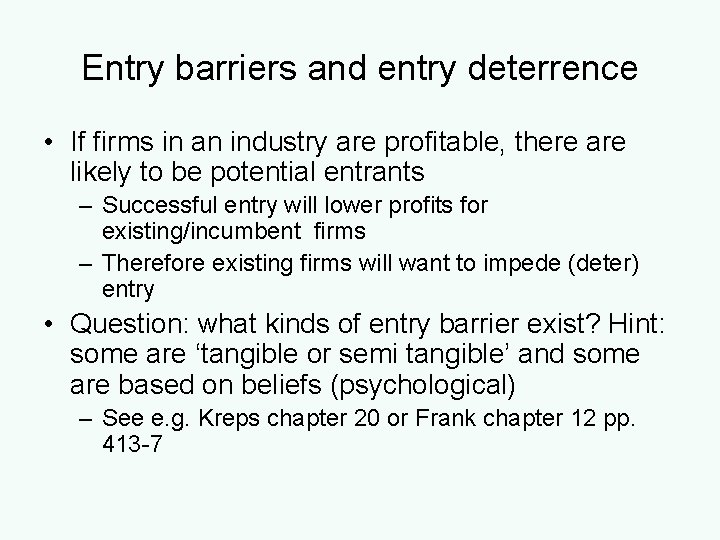 Entry barriers and entry deterrence

• If firms in an industry are profitable, there are likely to be potential entrants
– Successful entry will lower profits for existing/incumbent firms
– Therefore existing firms will want to impede (deter) entry

• Question: what kinds of entry barrier exist? Hint: some are ‘tangible or semi tangible’ and some are based on beliefs (psychological)
– See e.g. Kreps chapter 20 or Frank chapter 12 pp. 413-7